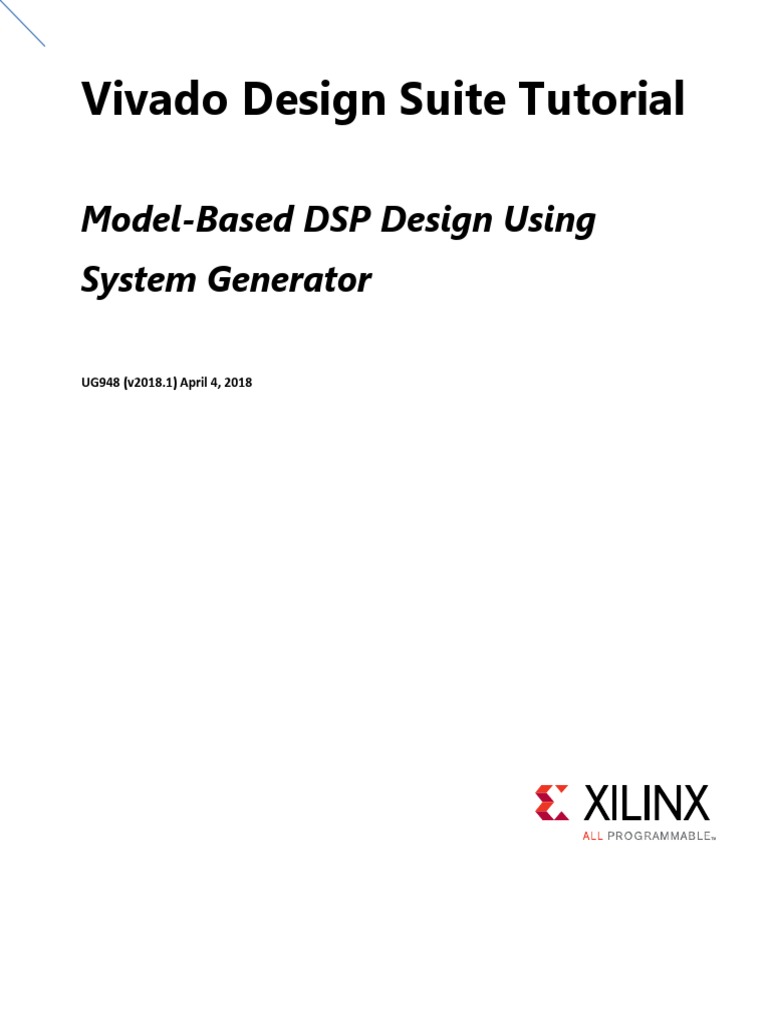 Vivado Design Suite Tutorial

Model-Based DSP Design Using System Generator

UG948 (v2018.1) April 4, 2018

XILINX
ALL PROGRAMMABLE™